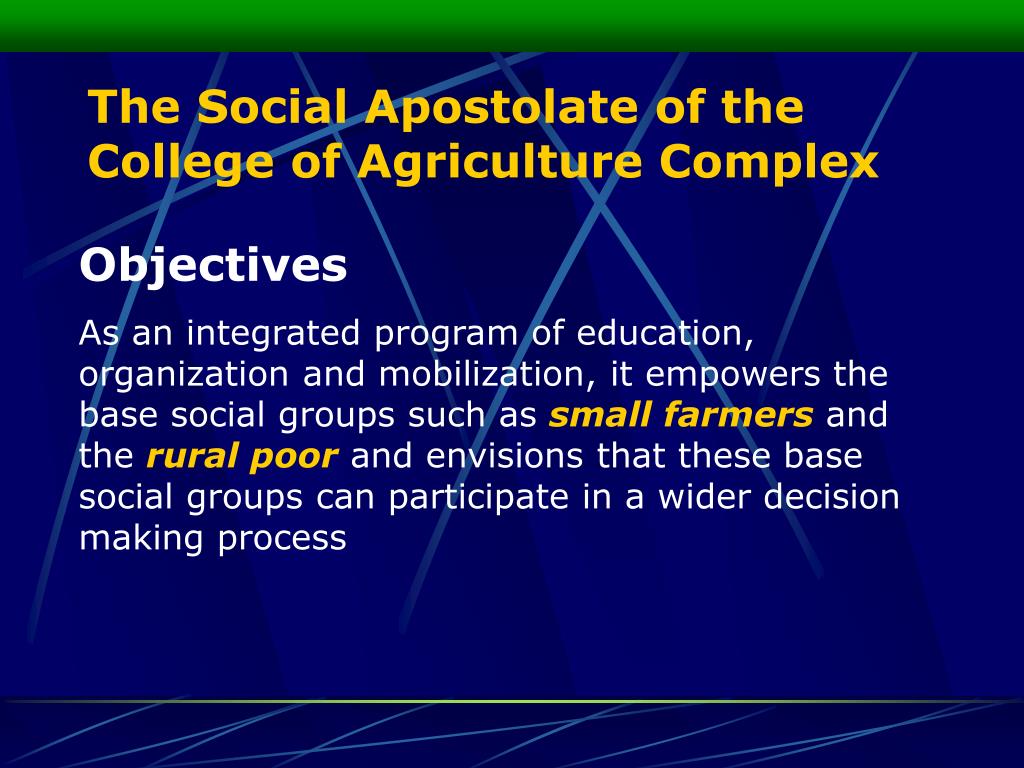 The Social Apostolate of the College of Agriculture Complex

Objectives

As an integrated program of education, organization and mobilization, it empowers the base social groups such as small farmers and the rural poor and envisions that these base social groups can participate in a wider decision making process